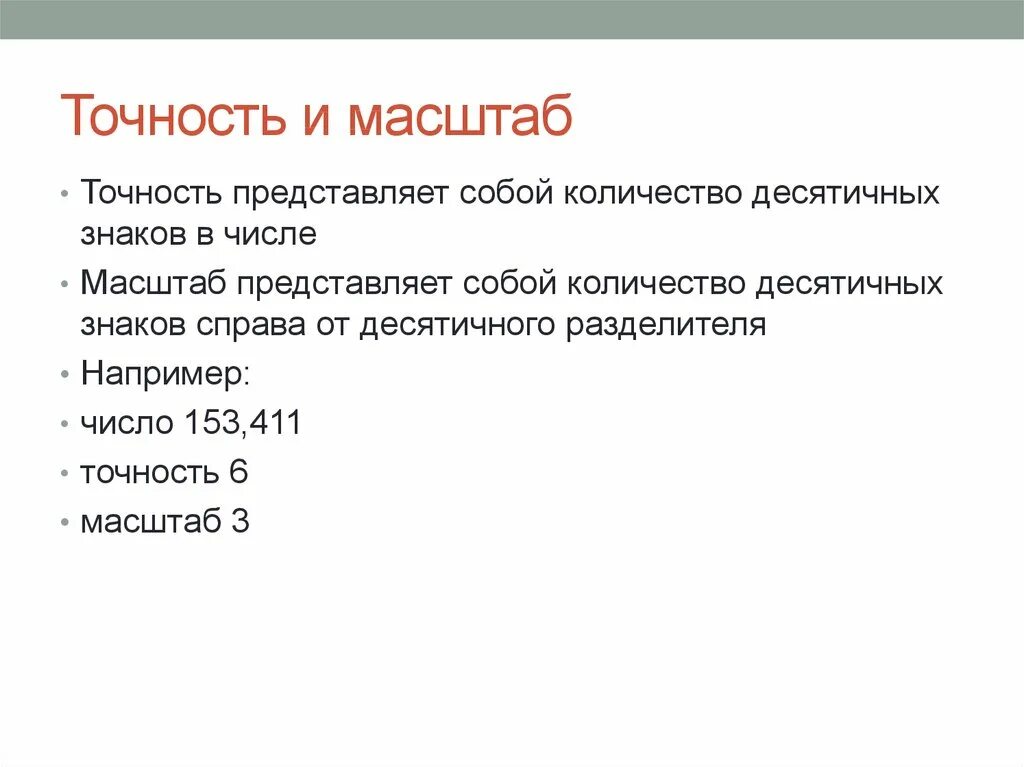 Точность и масштаб

• Точность представляет собой количество десятичных знаков в числе
• Масштаб представляет собой количество десятичных знаков справа от десятичного разделителя
• Например:
• число 153,411
• точность 6
• масштаб 3